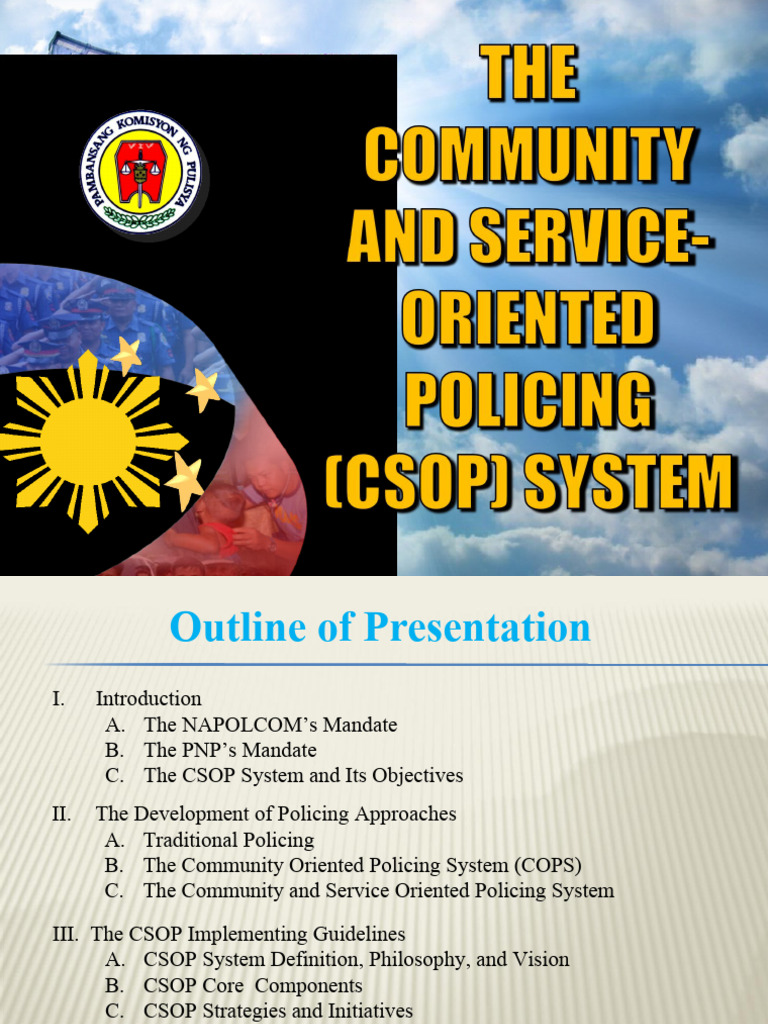 PAMBANSANG KOMISYON NG PULISYA

THE COMMUNITY AND SERVICE-ORIENTED POLICING (CSOP) SYSTEM

Outline of Presentation

I. Introduction
A. The NAPOLCOM's Mandate
B. The PNP's Mandate
C. The CSOP System and Its Objectives

II. The Development of Policing Approaches
A. Traditional Policing
B. The Community Oriented Policing System (COPS)
C. The Community and Service Oriented Policing System

III. The CSOP Implementing Guidelines
A. CSOP System Definition, Philosophy, and Vision
B. CSOP Core Components
C. CSOP Strategies and Initiatives